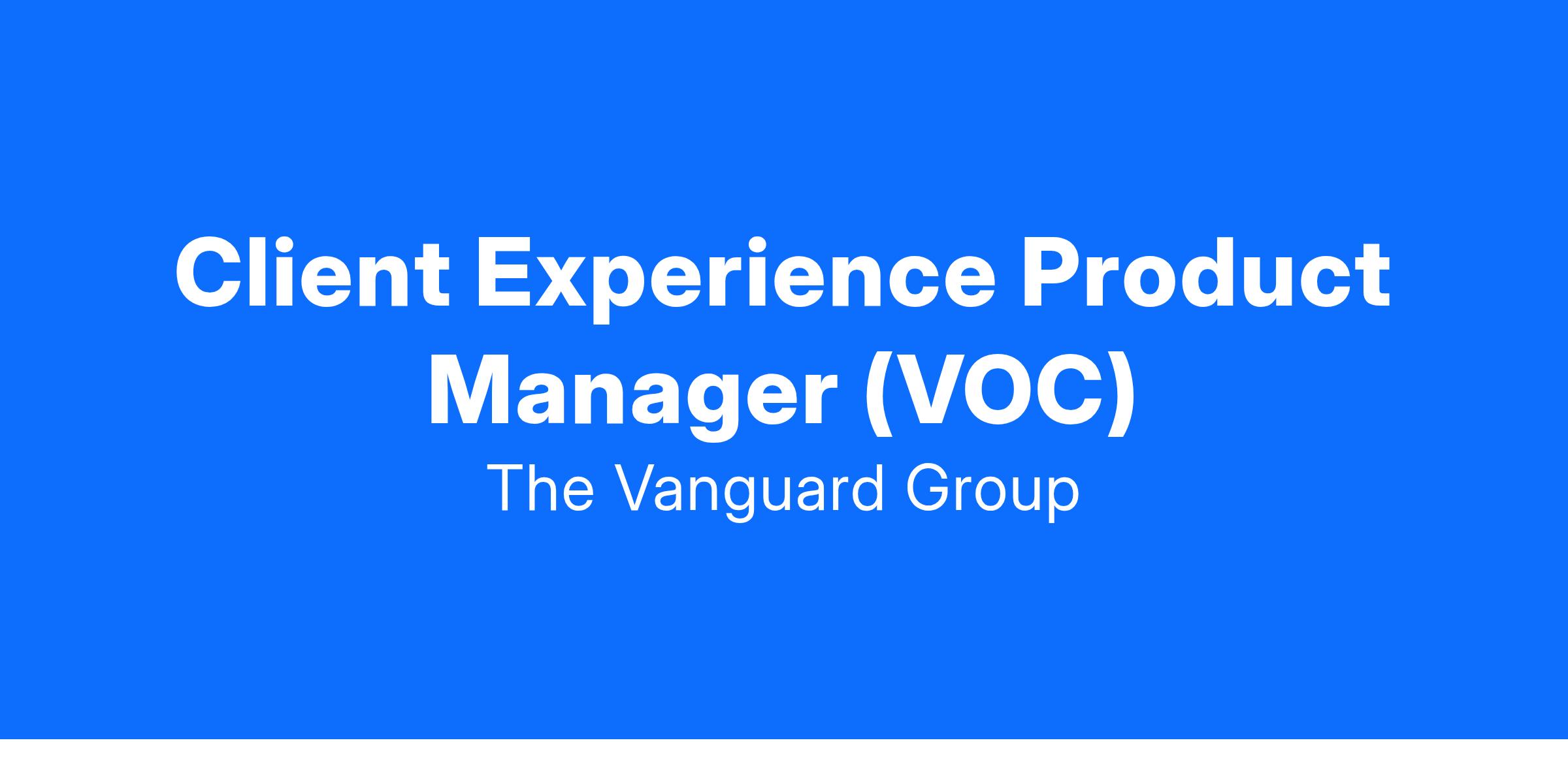 Client Experience Product Manager (VOC)

The Vanguard Group